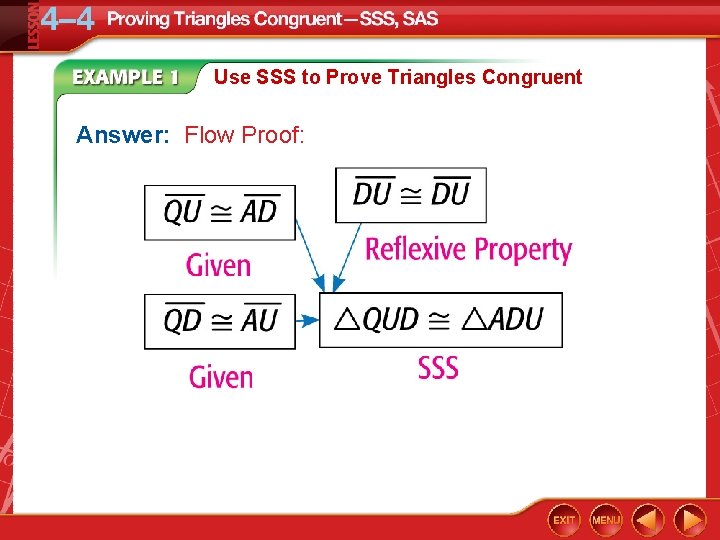 LESSON 4–4 Proving Triangles Congruent—SSS, SAS

EXAMPLE 1 Use SSS to Prove Triangles Congruent

Answer: Flow Proof:

$\overline{QU} \cong \overline{AD}$
Given

$\overline{DU} \cong \overline{DU}$
Reflexive Property

$\overline{QD} \cong \overline{AU}$
Given

$\triangle QUD \cong \triangle ADU$
SSS

EXIT MENU